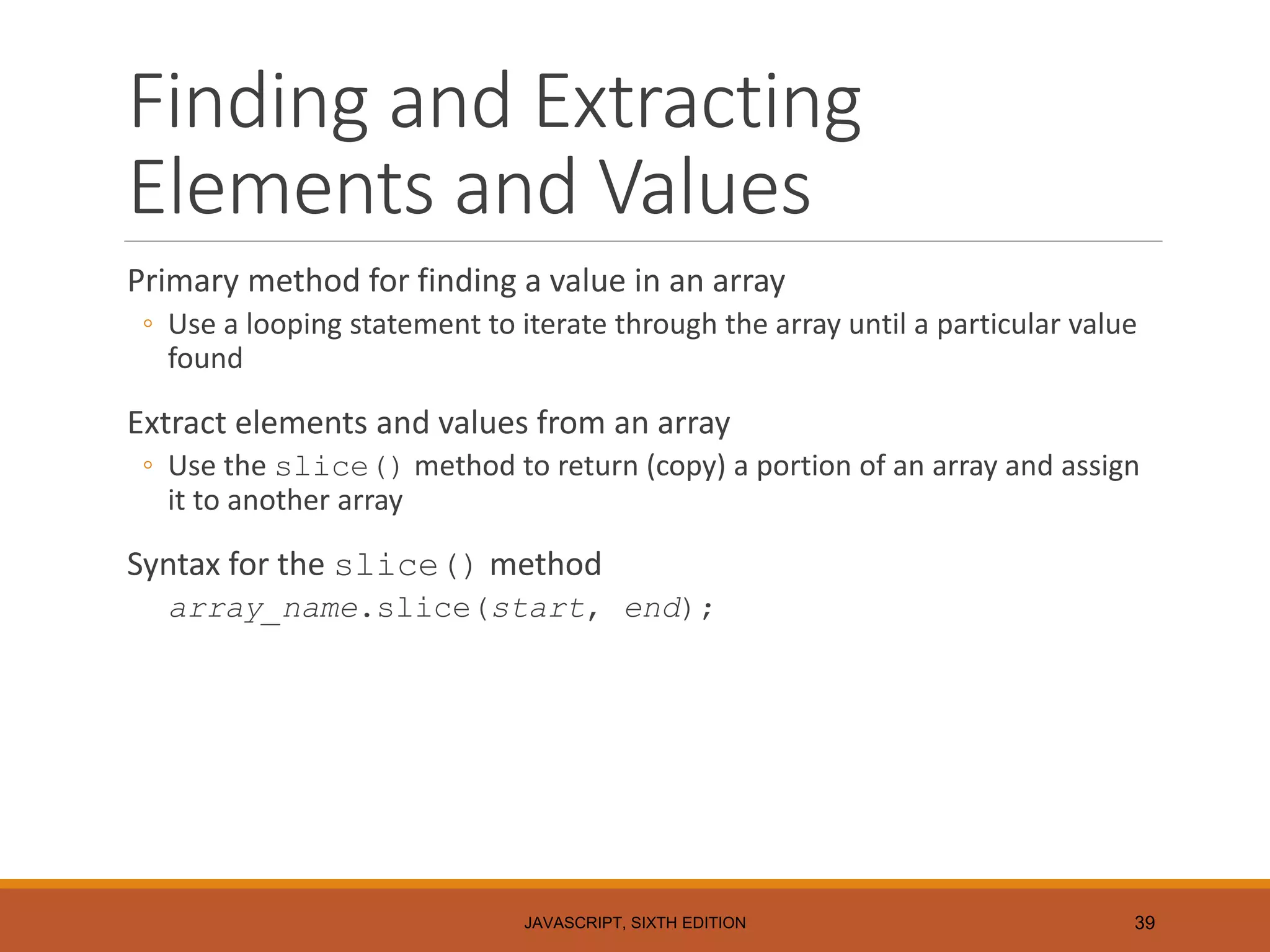 Finding and Extracting Elements and Values

Primary method for finding a value in an array

◦ Use a looping statement to iterate through the array until a particular value found

Extract elements and values from an array

◦ Use the slice() method to return (copy) a portion of an array and assign it to another array

Syntax for the slice() method

array_name.slice(start, end);

JAVASCRIPT, SIXTH EDITION

39